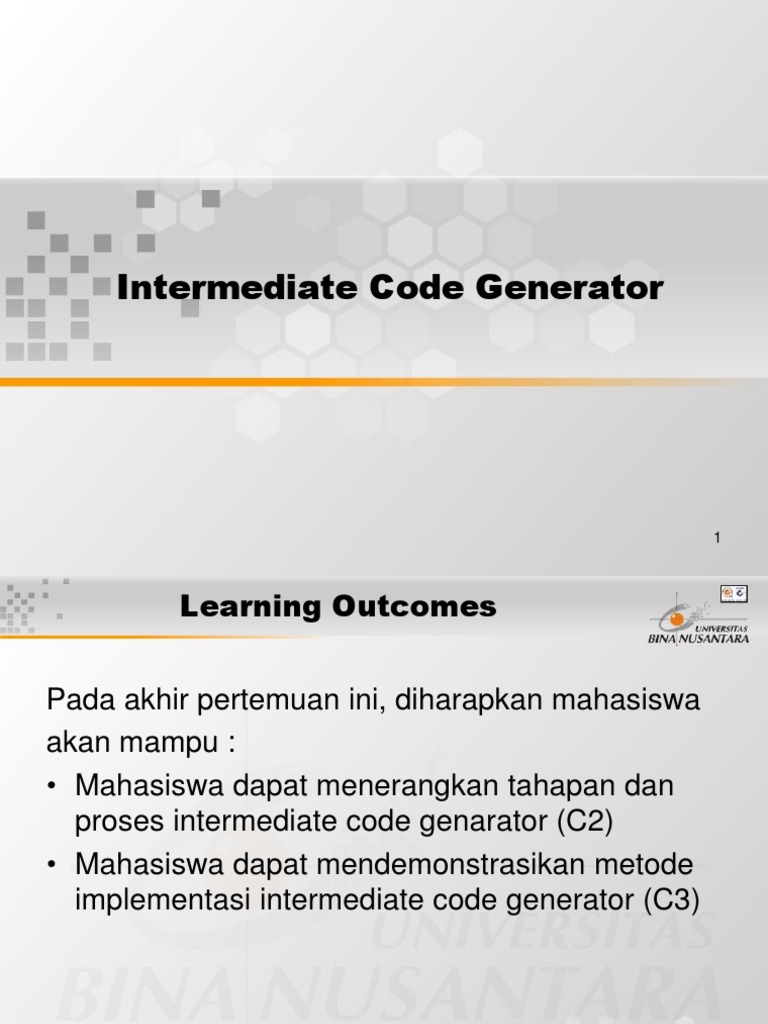 Intermediate Code Generator

1

Learning Outcomes

UNIVERSITAS
BINA NUSANTARA

Pada akhir pertemuan ini, diharapkan mahasiswa akan mampu :

• Mahasiswa dapat menerangkan tahapan dan proses intermediate code genarator (C2)
• Mahasiswa dapat mendemonstrasikan metode implementasi intermediate code generator (C3)

UNIVERSITAS
BINA NUSANTARA